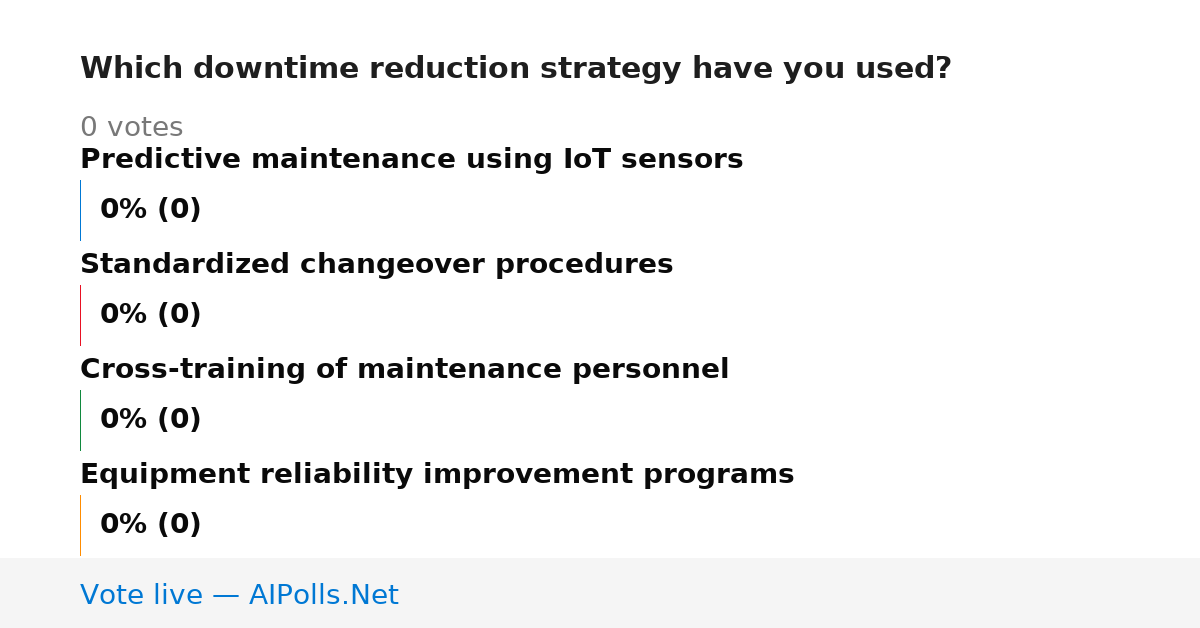 Which downtime reduction strategy have you used?

0 votes

Predictive maintenance using IoT sensors

0% (0)

Standardized changeover procedures

0% (0)

Cross-training of maintenance personnel

0% (0)

Equipment reliability improvement programs

0% (0)

Vote live — AIPolls.Net